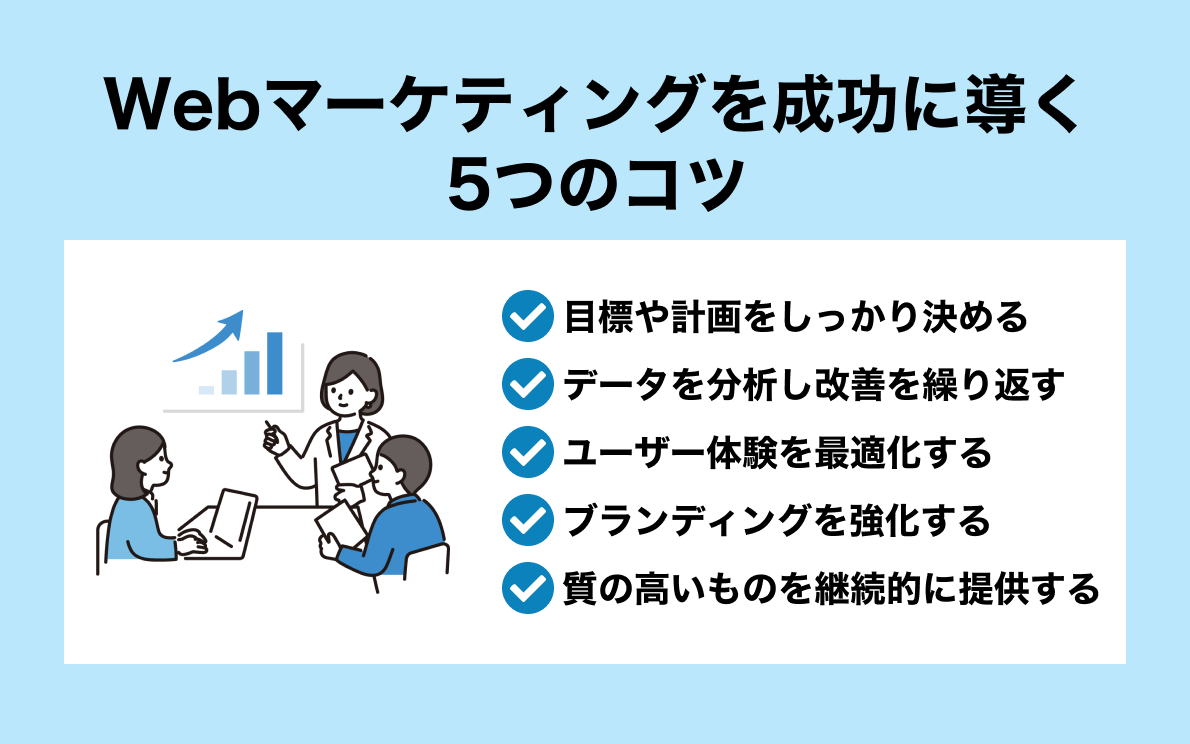 Webマーケティングを成功に導く
5つのコツ

目標や計画をしっかり決める
データを分析し改善を繰り返す
ユーザー体験を最適化する
ブランディングを強化する
質の高いものを継続的に提供する